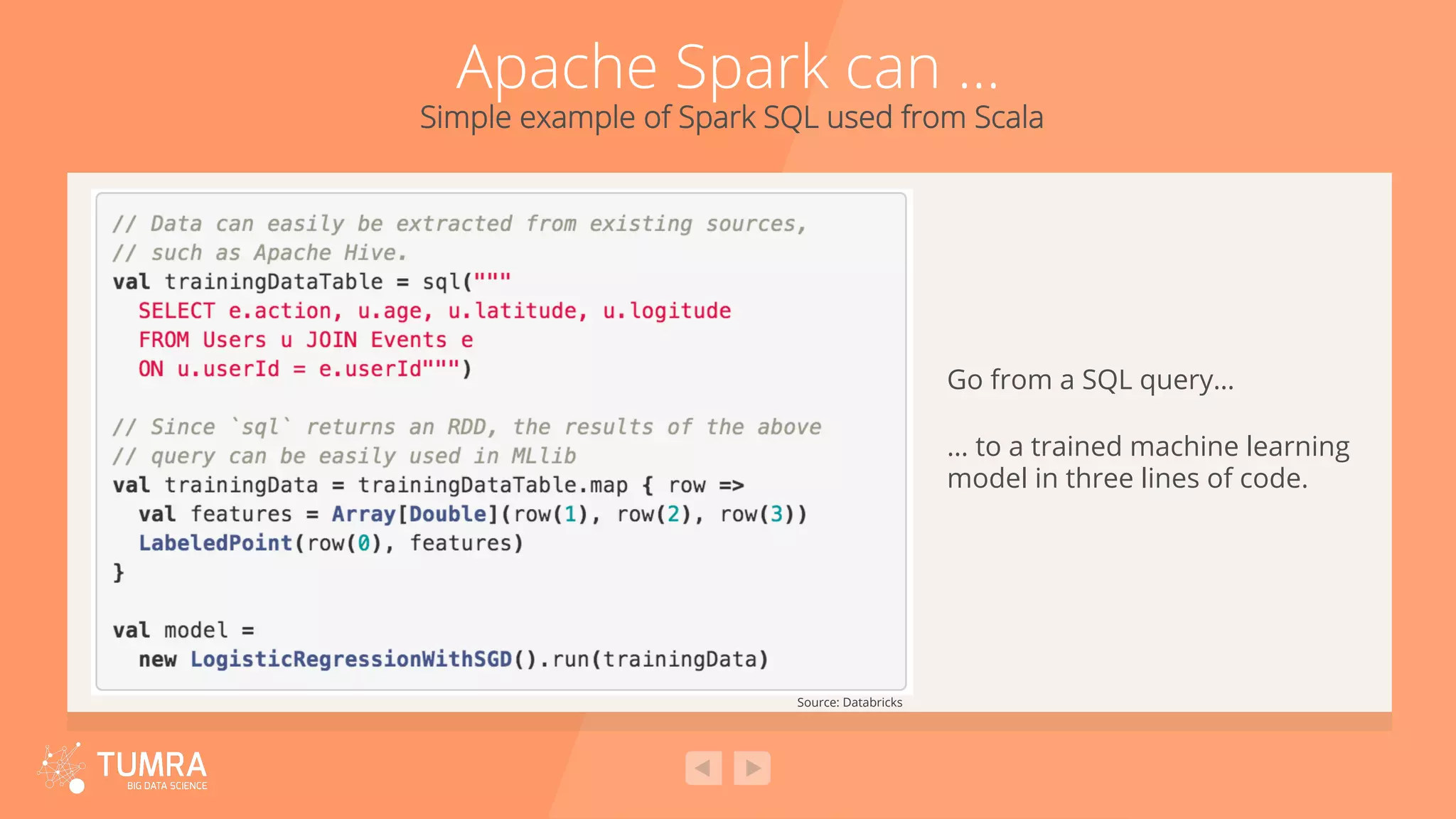 Apache Spark can ...

Simple example of Spark SQL used from Scala

// Data can easily be extracted from existing sources,
// such as Apache Hive.
val trainingDataTable = sql("""
  SELECT e.action, u.age, u.latitude, u.logitude
  FROM Users u JOIN Events e
  ON u.userId = e.userId""")

// Since `sql` returns an RDD, the results of the above
// query can be easily used in MLlib
val trainingData = trainingDataTable.map { row =>
  val features = Array[Double](row(1), row(2), row(3))
  LabeledPoint(row(0), features)
}

val model =
  new LogisticRegressionWithSGD().run(trainingData)

Source: Databricks

Go from a SQL query...

... to a trained machine learning model in three lines of code.

TUMRA
BIG DATA SCIENCE